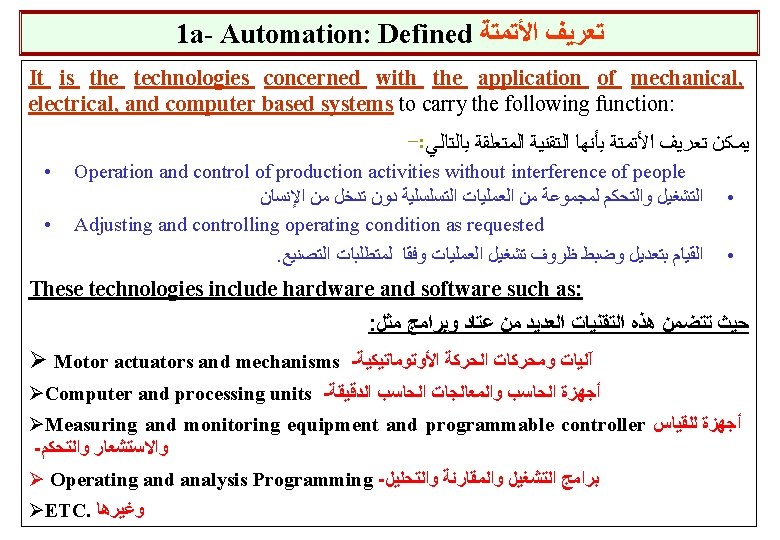 1a- Automation: Defined تعريف الأتمتة

It is the technologies concerned with the application of mechanical, electrical, and computer based systems to carry the following function:

يمكن تعريف الأتمتة بأنها التقنية المتعلقة بالتالي:-

• Operation and control of production activities without interference of people

• التشغيل والتحكم لمجموعة من العمليات التسلسلية دون تدخل من الإنسان

• Adjusting and controlling operating condition as requested

• القيام بتعديل وضبط ظروف تشغيل العمليات وفقا لمتطلبات التصنيع.

These technologies include hardware and software such as:

حيث تتضمن هذه التقنيات العديد من عتاد وبرامج مثل:

➢ Motor actuators and mechanisms آليات ومحركات الحركة الأوتوماتيكية-

➢Computer and processing units أجهزة الحاسب والمعالجات الحاسب الدقيقة-

➢Measuring and monitoring equipment and programmable controller أجهزة للقياس والاستشعار والتحكم-

➢ Operating and analysis Programming برامج التشغيل والمقارنة والتحليل-

➢ETC. وغيرها